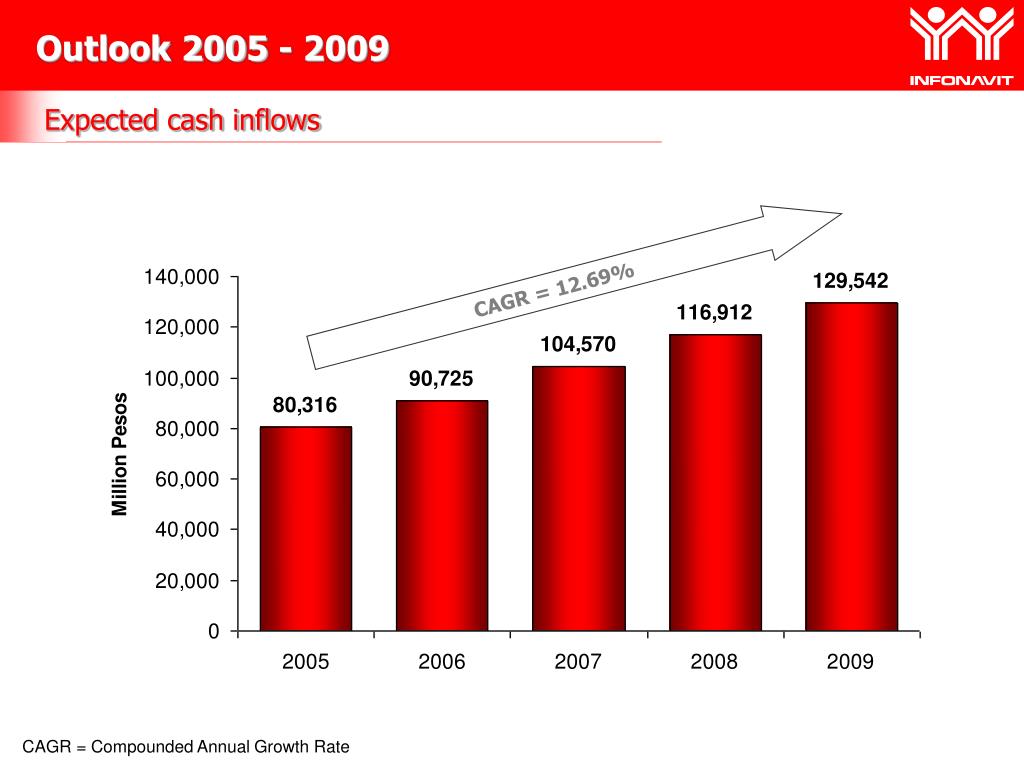 Outlook 2005 - 2009

INFONAVIT

Expected cash inflows

CAGR = 12.69%

Million Pesos

140,000
120,000
100,000
80,000
60,000
40,000
20,000
0

80,316
90,725
104,570
116,912
129,542

2005
2006
2007
2008
2009

CAGR = Compounded Annual Growth Rate